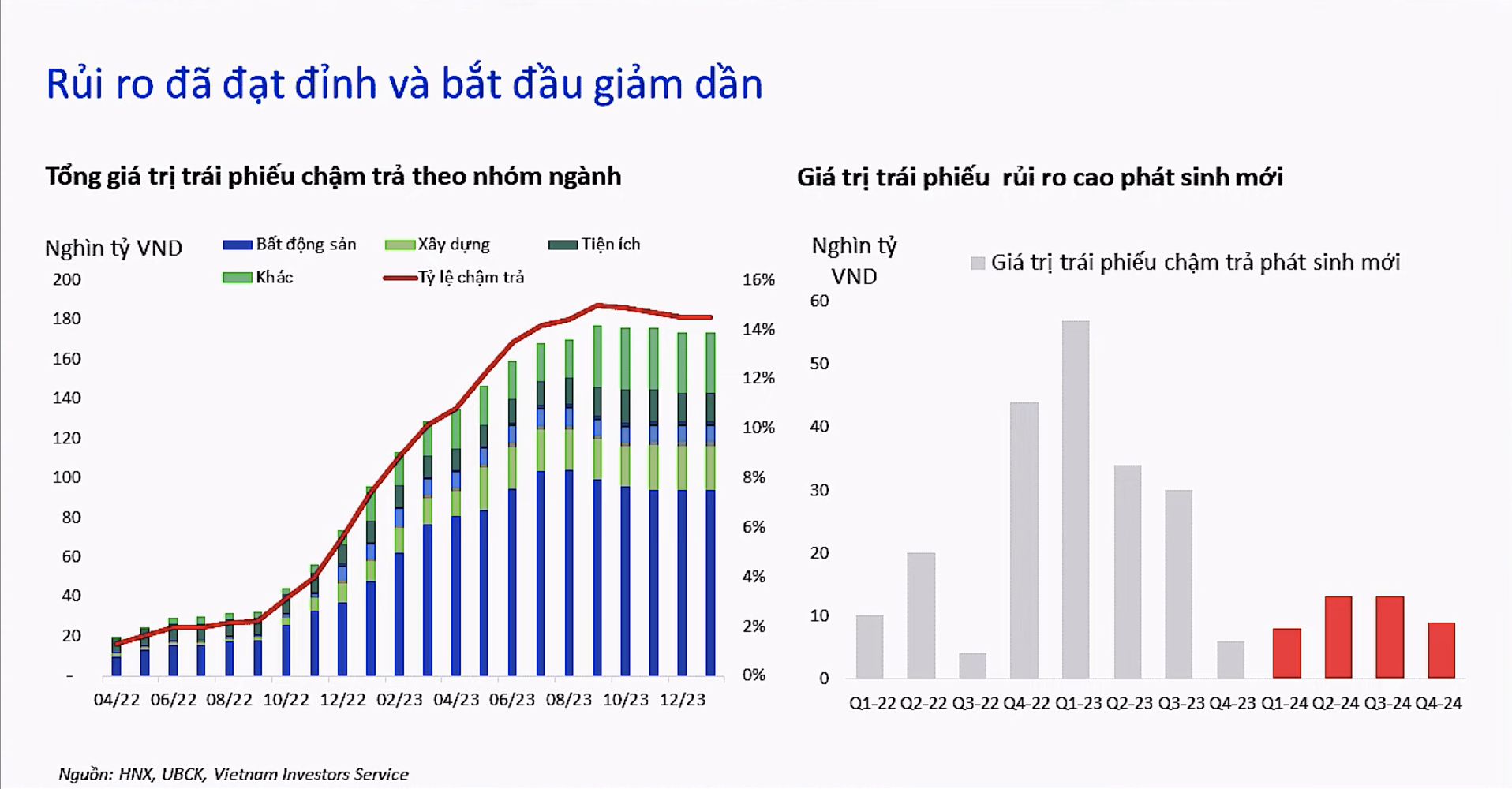 Rủi ro đã đạt đỉnh và bắt đầu giảm dần

Tổng giá trị trái phiếu chậm trả theo nhóm ngành

Nghìn tỷ VND

Bất động sản
Xây dựng
Tiện ích
Khác
Tỷ lệ chậm trả

200
180
160
140
120
100
80
60
40
20
-

16%
14%
12%
10%
8%
6%
4%
2%
0%

04/22 06/22 08/22 10/22 12/22 02/23 04/23 06/23 08/23 10/23 12/23

Giá trị trái phiếu rủi ro cao phát sinh mới

Nghìn tỷ VND

Giá trị trái phiếu chậm trả phát sinh mới

60
50
40
30
20
10
0

Q1-22 Q2-22 Q3-22 Q4-22 Q1-23 Q2-23 Q3-23 Q4-23 Q1-24 Q2-24 Q3-24 Q4-24

Nguồn: HNX, UBCK, Vietnam Investors Service